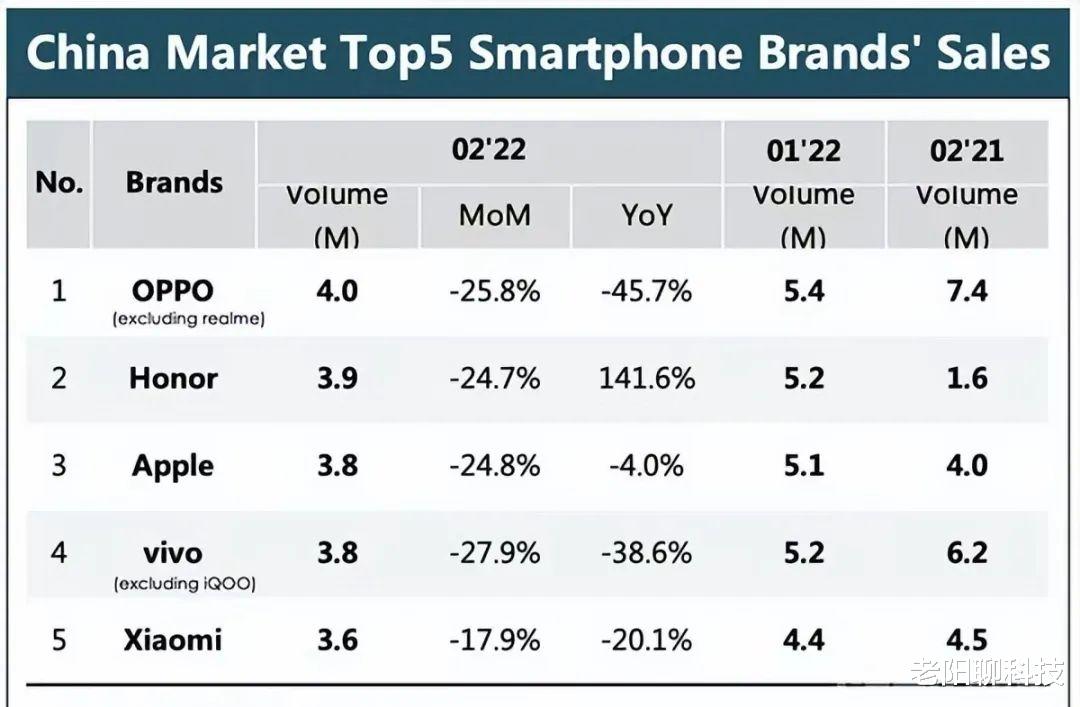 China Market Top5 Smartphone Brands' Sales

| No. | Brands | 02'22 Volume (M) | 02'22 MoM | 02'22 YoY | 01'22 Volume (M) | 02'21 Volume (M) |
|---|---|---|---|---|---|---|
| 1 | OPPO (excluding realme) | 4.0 | -25.8% | -45.7% | 5.4 | 7.4 |
| 2 | Honor | 3.9 | -24.7% | 141.6% | 5.2 | 1.6 |
| 3 | Apple | 3.8 | -24.8% | -4.0% | 5.1 | 4.0 |
| 4 | vivo (excluding iQOO) | 3.8 | -27.9% | -38.6% | 5.2 | 6.2 |
| 5 | Xiaomi | 3.6 | -17.9% | -20.1% | 4.4 | 4.5 |

老阳聊科技